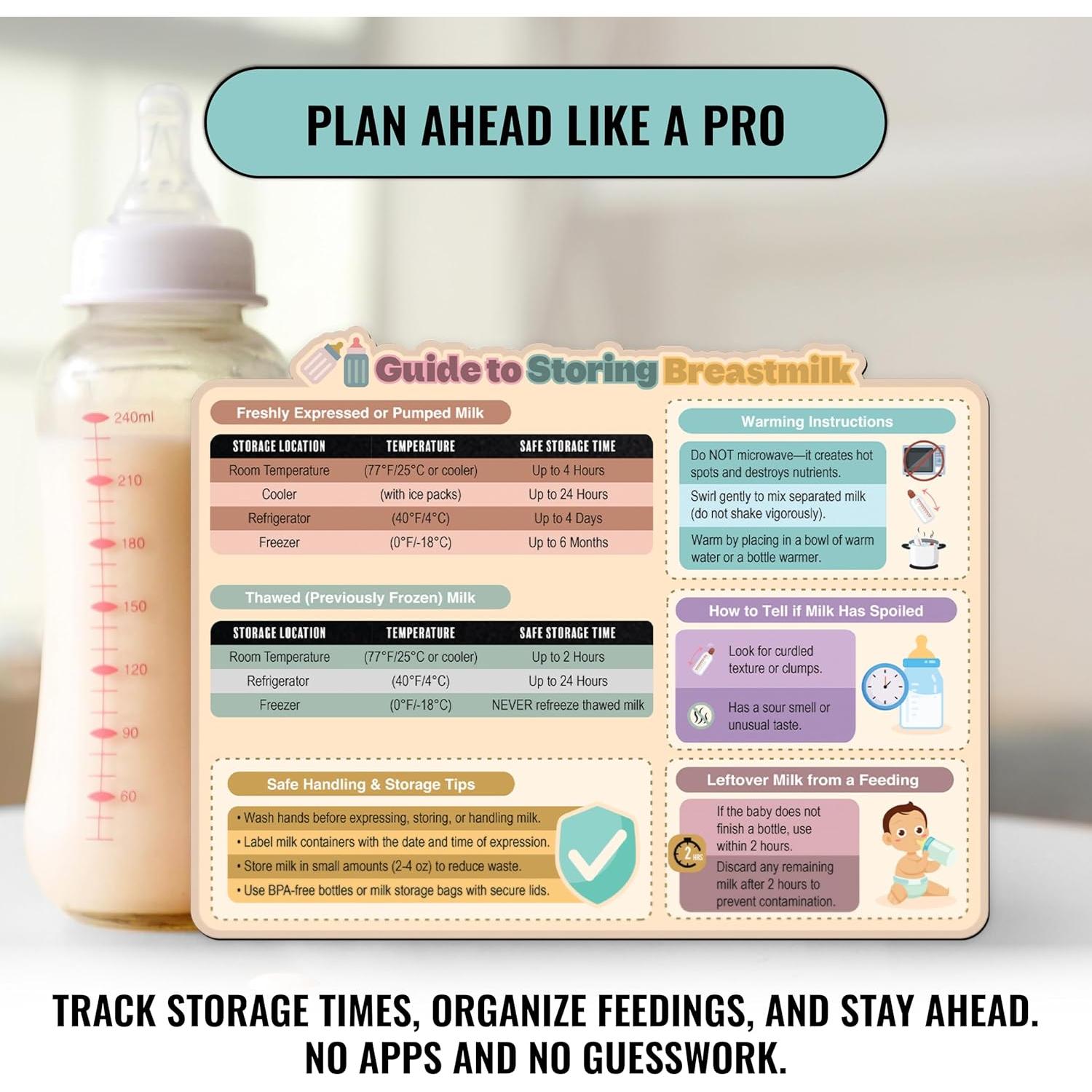 PLAN AHEAD LIKE A PRO

240ml
210
180
150
120
90
60

Guide to Storing Breastmilk

Freshly Expressed or Pumped Milk

| STORAGE LOCATION | TEMPERATURE | SAFE STORAGE TIME |
|---|---|---|
| Room Temperature | (77°F/25°C or cooler) | Up to 4 Hours |
| Cooler | (with ice packs) | Up to 24 Hours |
| Refrigerator | (40°F/4°C) | Up to 4 Days |
| Freezer | (0°F/-18°C) | Up to 6 Months |

Thawed (Previously Frozen) Milk

| STORAGE LOCATION | TEMPERATURE | SAFE STORAGE TIME |
|---|---|---|
| Room Temperature | (77°F/25°C or cooler) | Up to 2 Hours |
| Refrigerator | (40°F/4°C) | Up to 24 Hours |
| Freezer | (0°F/-18°C) | NEVER refreeze thawed milk |

Safe Handling & Storage Tips
• Wash hands before expressing, storing, or handling milk.
• Label milk containers with the date and time of expression.
• Store milk in small amounts (2-4 oz) to reduce waste.
• Use BPA-free bottles or milk storage bags with secure lids.

Warming Instructions
Do NOT microwave—it creates hot spots and destroys nutrients.
Swirl gently to mix separated milk (do not shake vigorously).
Warm by placing in a bowl of warm water or a bottle warmer.

How to Tell if Milk Has Spoiled
Look for curdled texture or clumps.
Has a sour smell or unusual taste.

Leftover Milk from a Feeding
If the baby does not finish a bottle, use within 2 hours.
2 HRS
Discard any remaining milk after 2 hours to prevent contamination.

TRACK STORAGE TIMES, ORGANIZE FEEDINGS, AND STAY AHEAD.
NO APPS AND NO GUESSWORK.